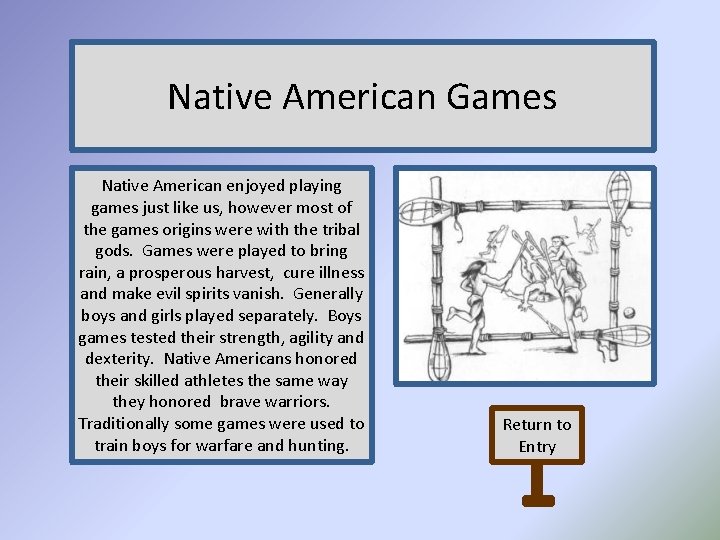 Native American Games

Native American enjoyed playing games just like us, however most of the games origins were with the tribal gods. Games were played to bring rain, a prosperous harvest, cure illness and make evil spirits vanish. Generally boys and girls played separately. Boys games tested their strength, agility and dexterity. Native Americans honored their skilled athletes the same way they honored brave warriors. Traditionally some games were used to train boys for warfare and hunting.

Return to Entry